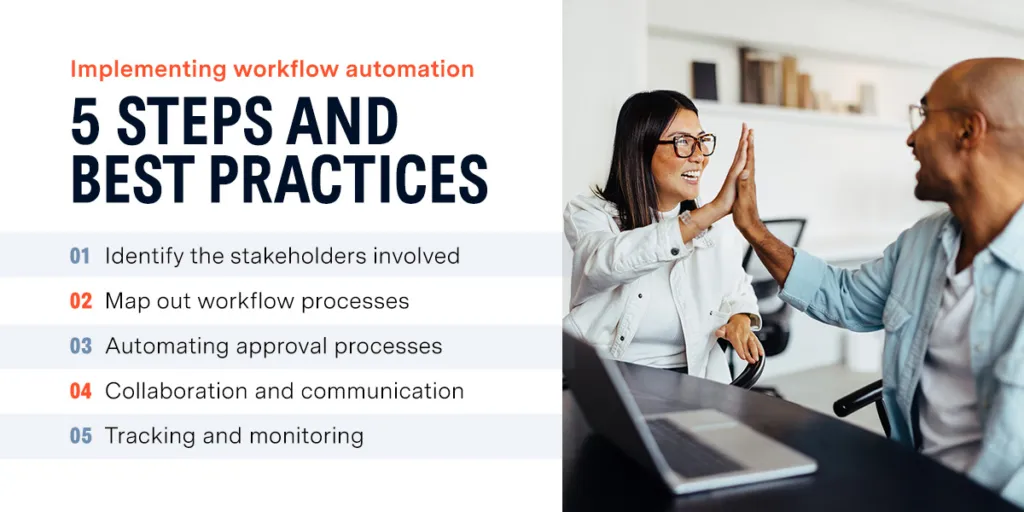 Implementing workflow automation

5 STEPS AND BEST PRACTICES

01 Identify the stakeholders involved

02 Map out workflow processes

03 Automating approval processes

04 Collaboration and communication

05 Tracking and monitoring